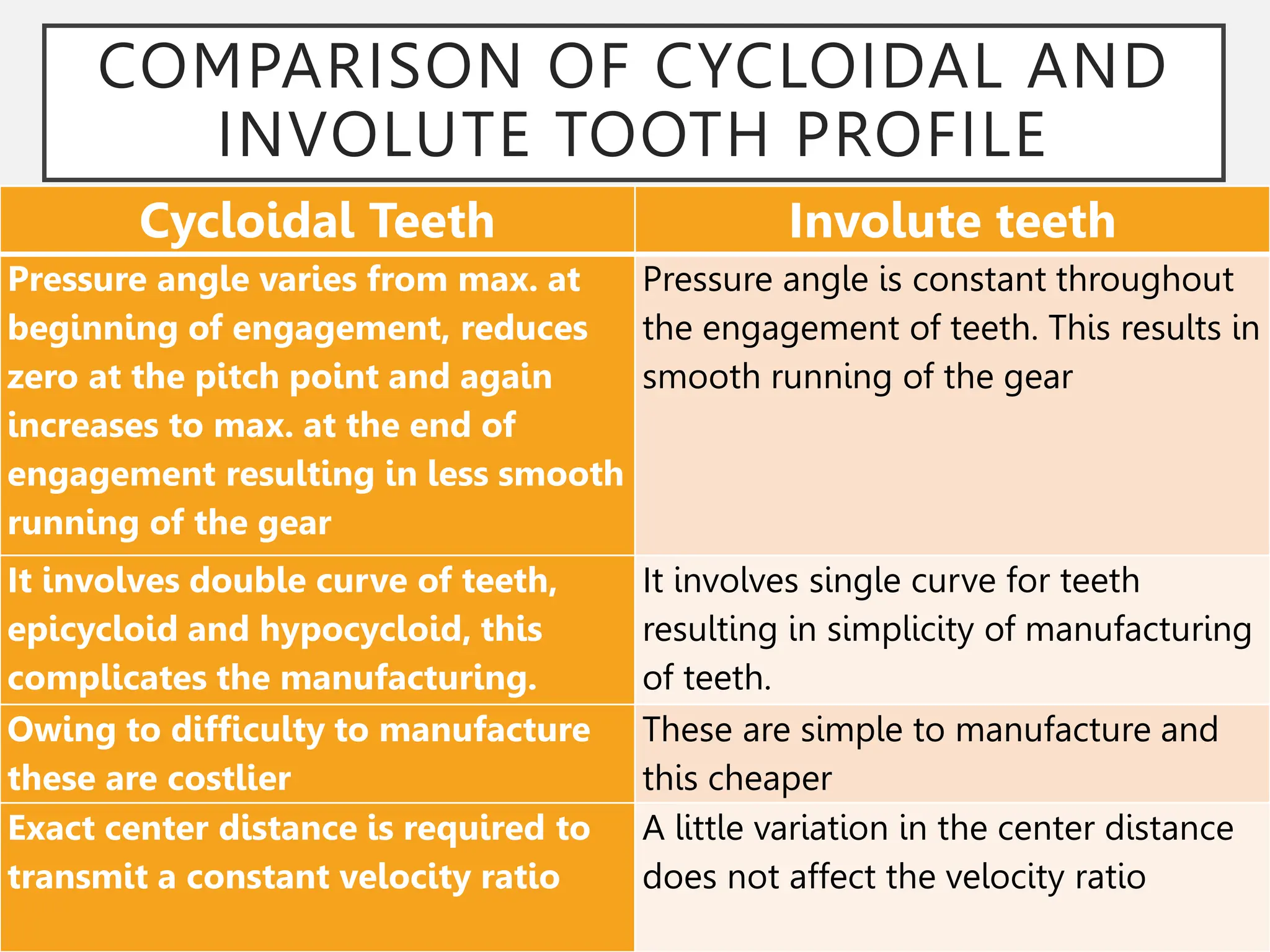 COMPARISON OF CYCLOIDAL AND INVOLUTE TOOTH PROFILE

| Cycloidal Teeth | Involute teeth |
|---|---|
| Pressure angle varies from max. at beginning of engagement, reduces zero at the pitch point and again increases to max. at the end of engagement resulting in less smooth running of the gear | Pressure angle is constant throughout the engagement of teeth. This results in smooth running of the gear |
| It involves double curve of teeth, epicycloid and hypocycloid, this complicates the manufacturing. | It involves single curve for teeth resulting in simplicity of manufacturing of teeth. |
| Owing to difficulty to manufacture these are costlier | These are simple to manufacture and this cheaper |
| Exact center distance is required to transmit a constant velocity ratio | A little variation in the center distance does not affect the velocity ratio |